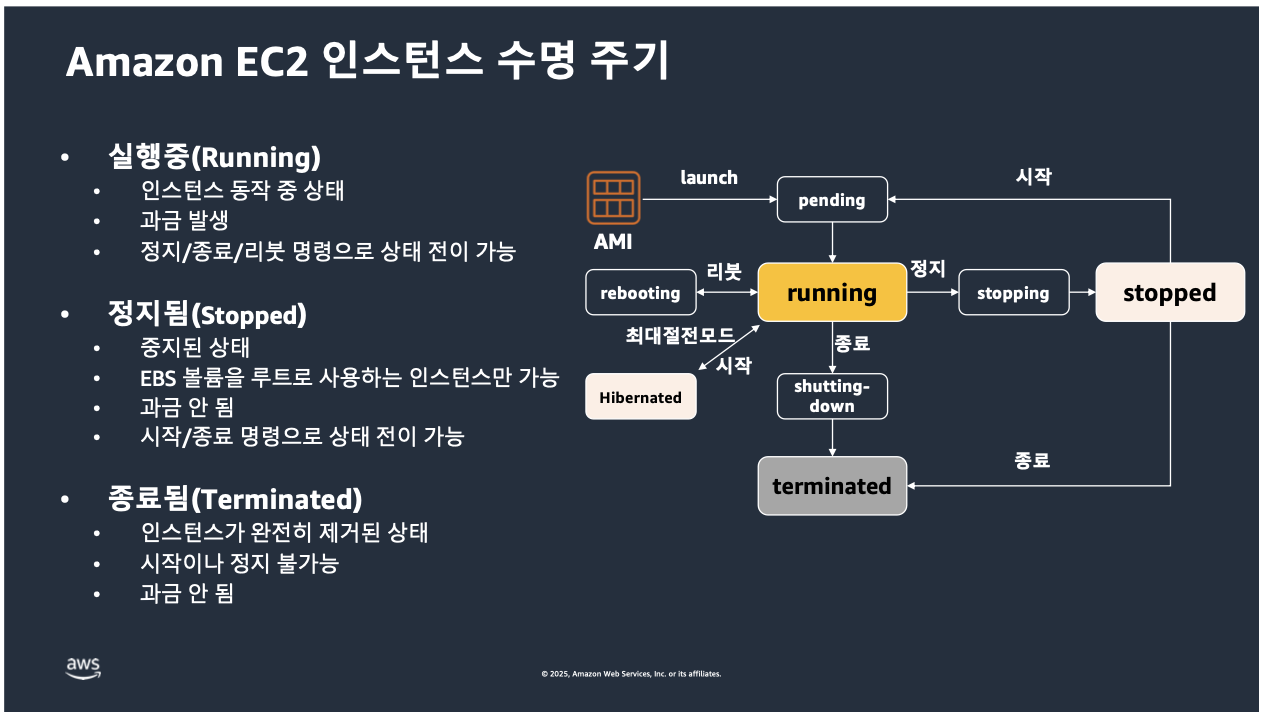 Amazon EC2 인스턴스 수명 주기

• 실행중(Running)
  • 인스턴스 동작 중 상태
  • 과금 발생
  • 정지/종료/리붓 명령으로 상태 전이 가능

• 정지됨(Stopped)
  • 중지된 상태
  • EBS 볼륨을 루트로 사용하는 인스턴스만 가능
  • 과금 안 됨
  • 시작/종료 명령으로 상태 전이 가능

• 종료됨(Terminated)
  • 인스턴스가 완전히 제거된 상태
  • 시작이나 정지 불가능
  • 과금 안 됨

AMI
launch
pending
시작
rebooting
리붓
running
정지
stopping
stopped
최대절전모드
시작
Hibernated
종료
shutting-down
terminated
종료

aws
© 2025, Amazon Web Services, Inc. or its affiliates.